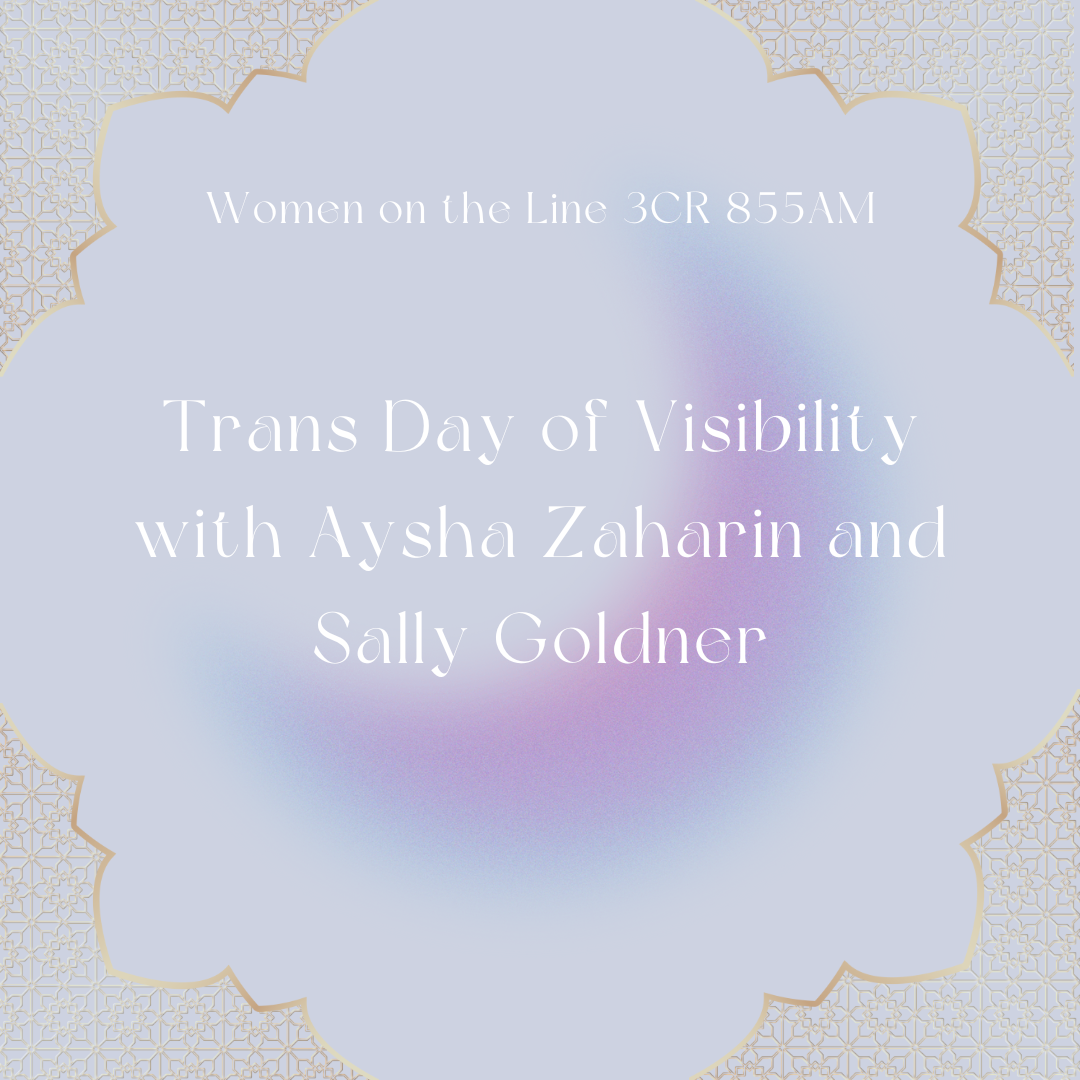 Women on the Line 3CR 855AM

Trans Day of Visibility with Aysha Zaharin and Sally Goldner